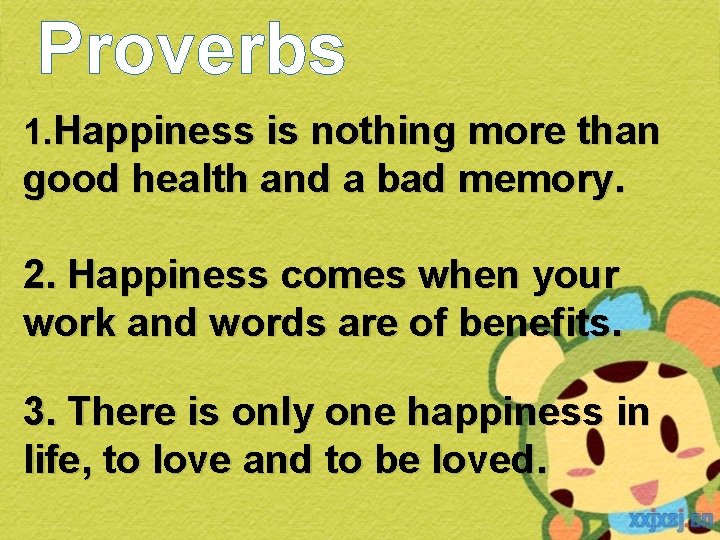 Proverbs

1.Happiness is nothing more than good health and a bad memory.

2. Happiness comes when your work and words are of benefits.

3. There is only one happiness in life, to love and to be loved.

xxjxsj.cn